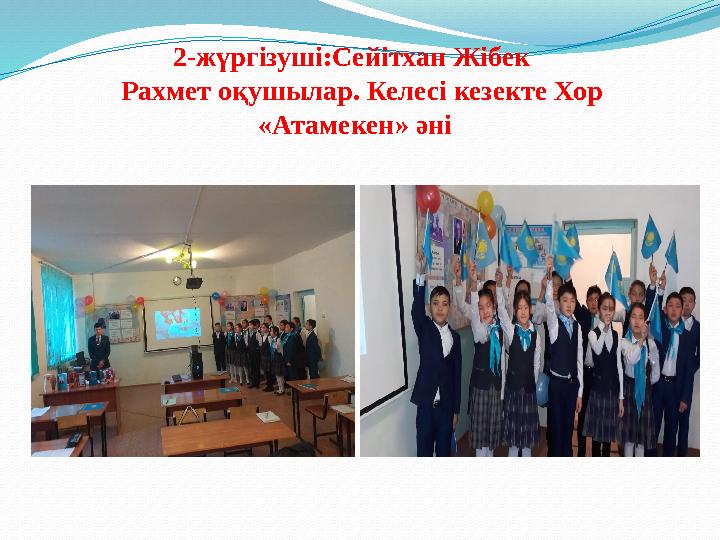 2-жүргізуші:Сейітхан Жібек
Рахмет оқушылар. Келесі кезекте Хор «Атамекен» әні